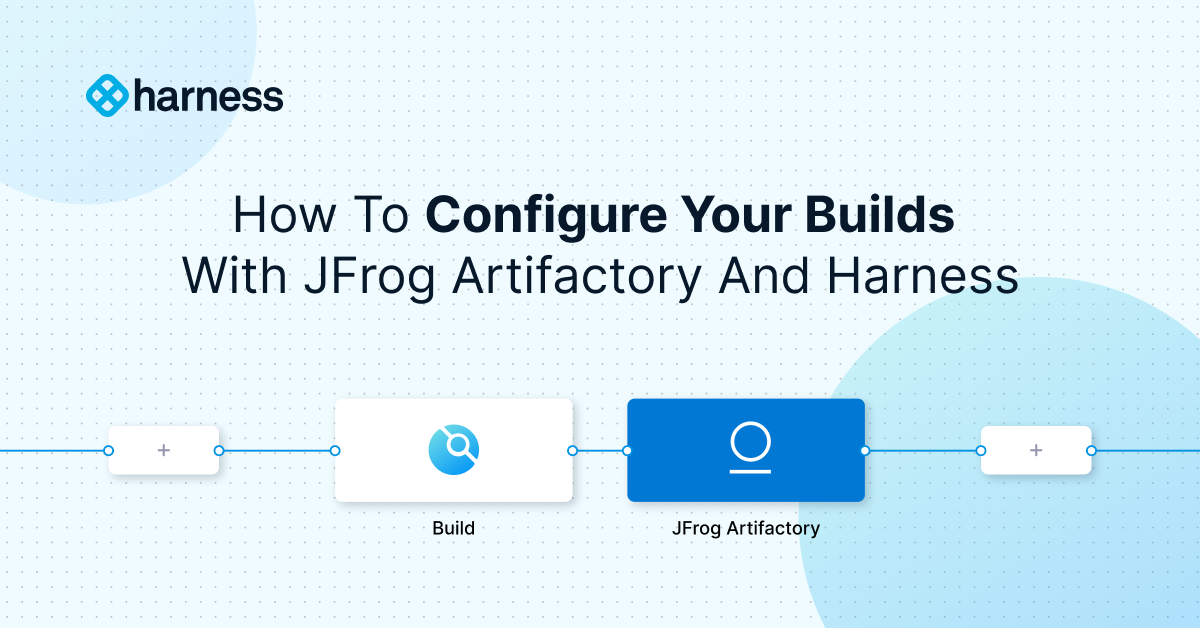 harness

How To Configure Your Builds With JFrog Artifactory And Harness

+

Build

JFrog Artifactory

+